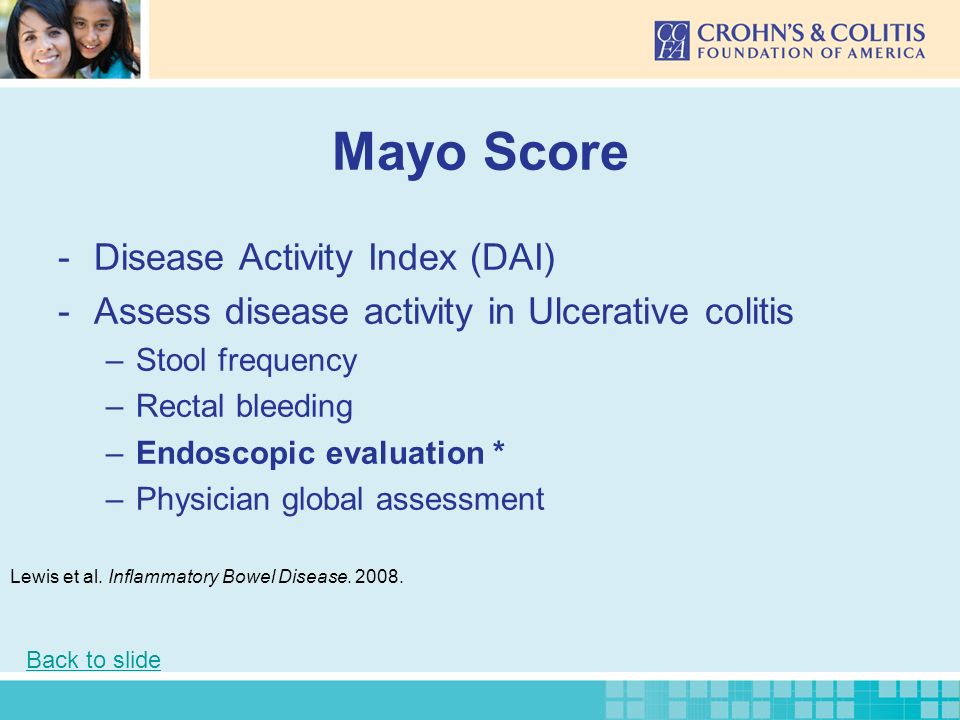 CCFA CROHN'S & COLITIS FOUNDATION OF AMERICA

Mayo Score

- Disease Activity Index (DAI)
- Assess disease activity in Ulcerative colitis
  – Stool frequency
  – Rectal bleeding
  – Endoscopic evaluation *
  – Physician global assessment

Lewis et al. Inflammatory Bowel Disease. 2008.

Back to slide